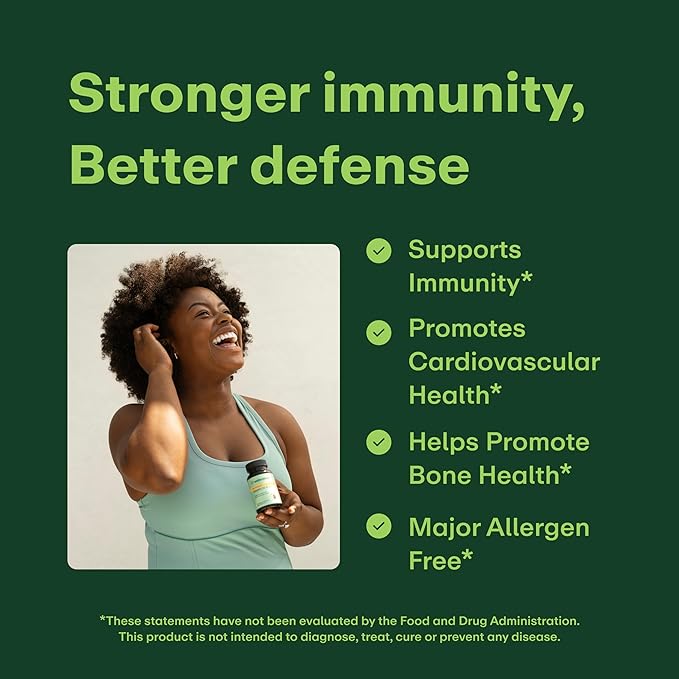 Stronger immunity, Better defense

Supports Immunity*

Promotes Cardiovascular Health*

Helps Promote Bone Health*

Major Allergen Free*

*These statements have not been evaluated by the Food and Drug Administration. This product is not intended to diagnose, treat, cure or prevent any disease.